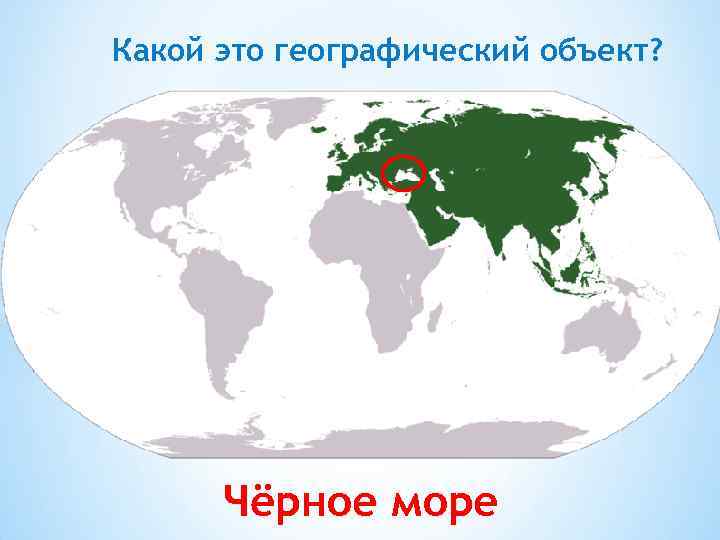 Какой это географический объект?

Чёрное море